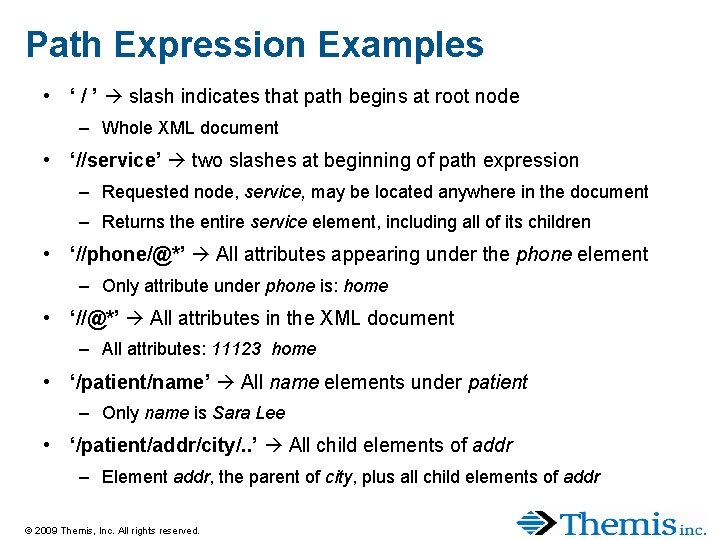 Path Expression Examples

• ‘ / ’ → slash indicates that path begins at root node
– Whole XML document

• ‘//service’ → two slashes at beginning of path expression
– Requested node, service, may be located anywhere in the document
– Returns the entire service element, including all of its children

• ‘//phone/@*’ → All attributes appearing under the phone element
– Only attribute under phone is: home

• ‘//@*’ → All attributes in the XML document
– All attributes: 11123 home

• ‘/patient/name’ → All name elements under patient
– Only name is Sara Lee

• ‘/patient/addr/city/..’ → All child elements of addr
– Element addr, the parent of city, plus all child elements of addr

© 2009 Themis, Inc. All rights reserved.

Themis inc.